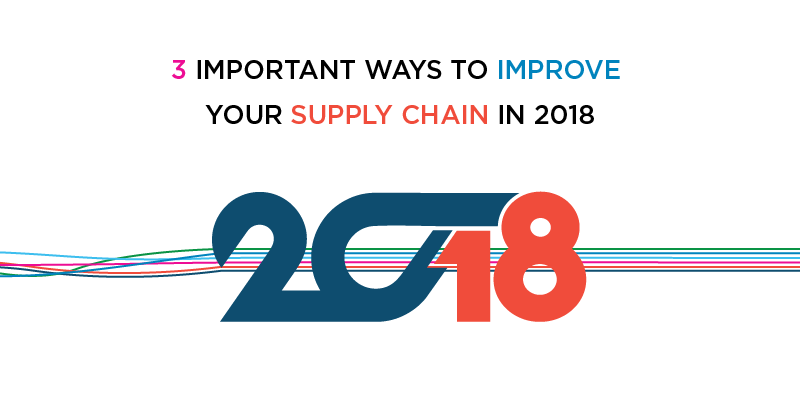 3 IMPORTANT WAYS TO IMPROVE YOUR SUPPLY CHAIN IN 2018

2018